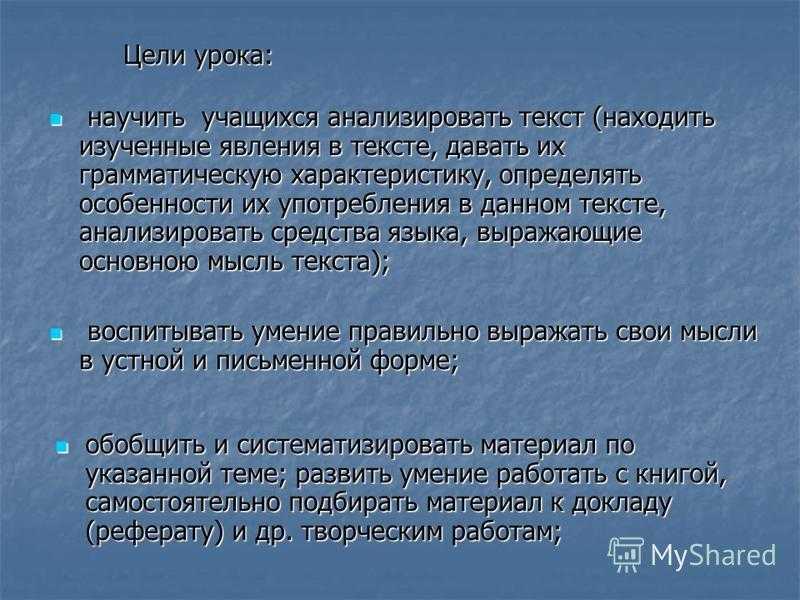 Цели урока:

научить учащихся анализировать текст (находить изученные явления в тексте, давать их грамматическую характеристику, определять особенности их употребления в данном тексте, анализировать средства языка, выражающие основною мысль текста);

воспитывать умение правильно выражать свои мысли в устной и письменной форме;

обобщить и систематизировать материал по указанной теме; развить умение работать с книгой, самостоятельно подбирать материал к докладу (реферату) и др. творческим работам;

MyShared